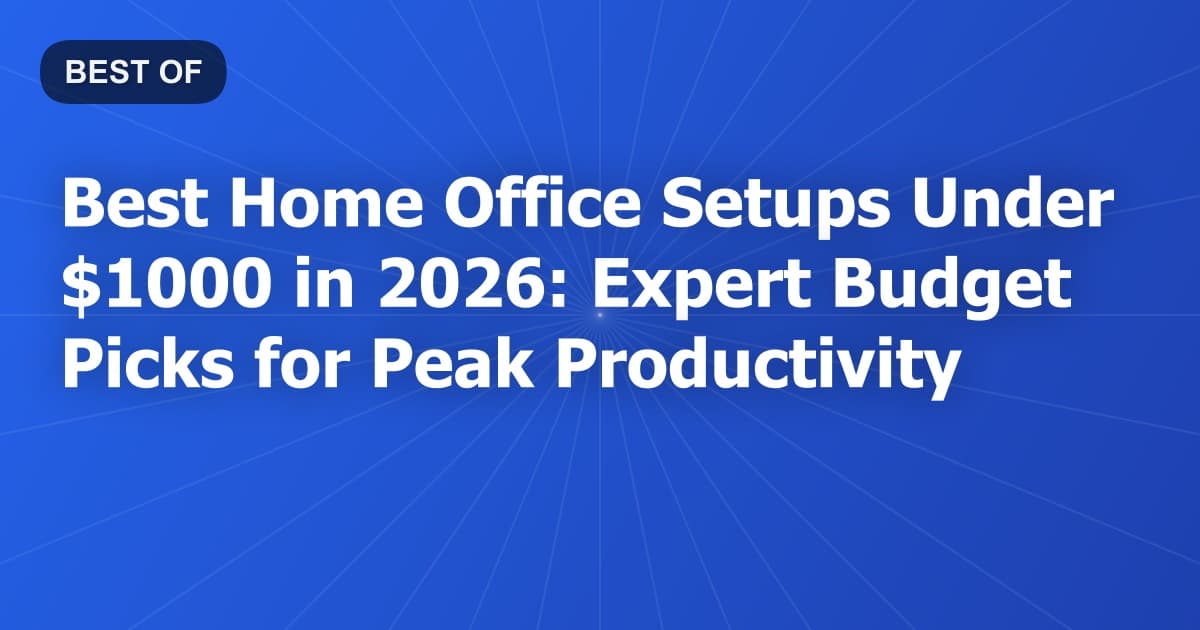 BEST OF

Best Home Office Setups Under \$1000 in 2026: Expert Budget Picks for Peak Productivity